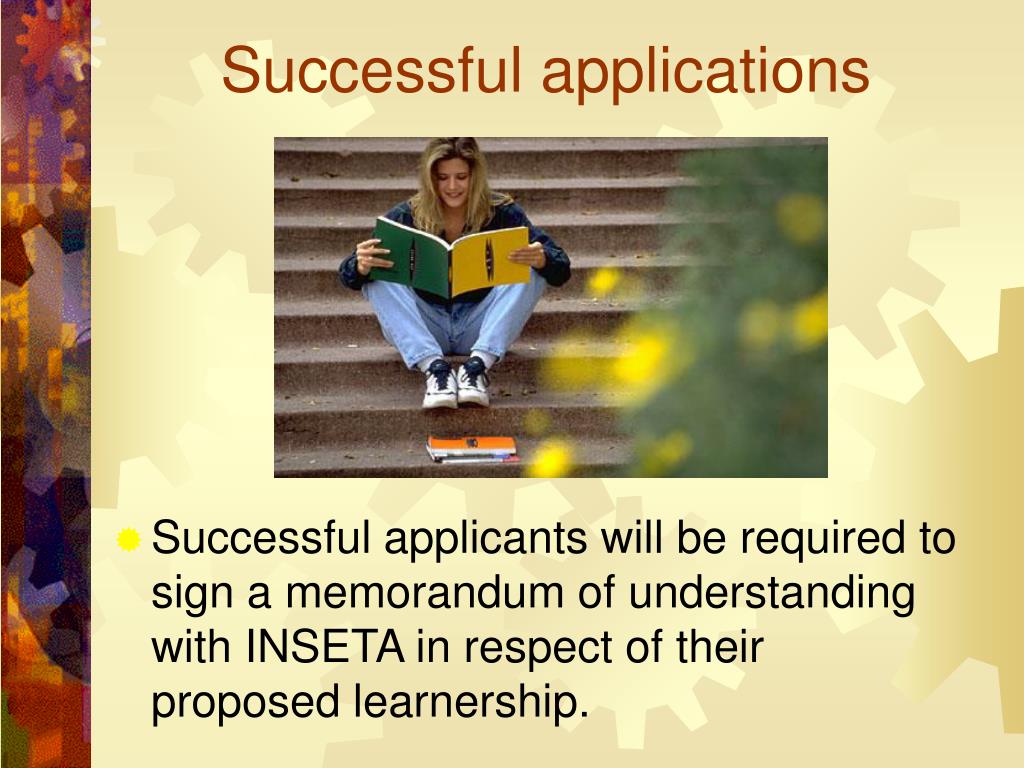 Successful applications

Successful applicants will be required to sign a memorandum of understanding with INSETA in respect of their proposed learnership.